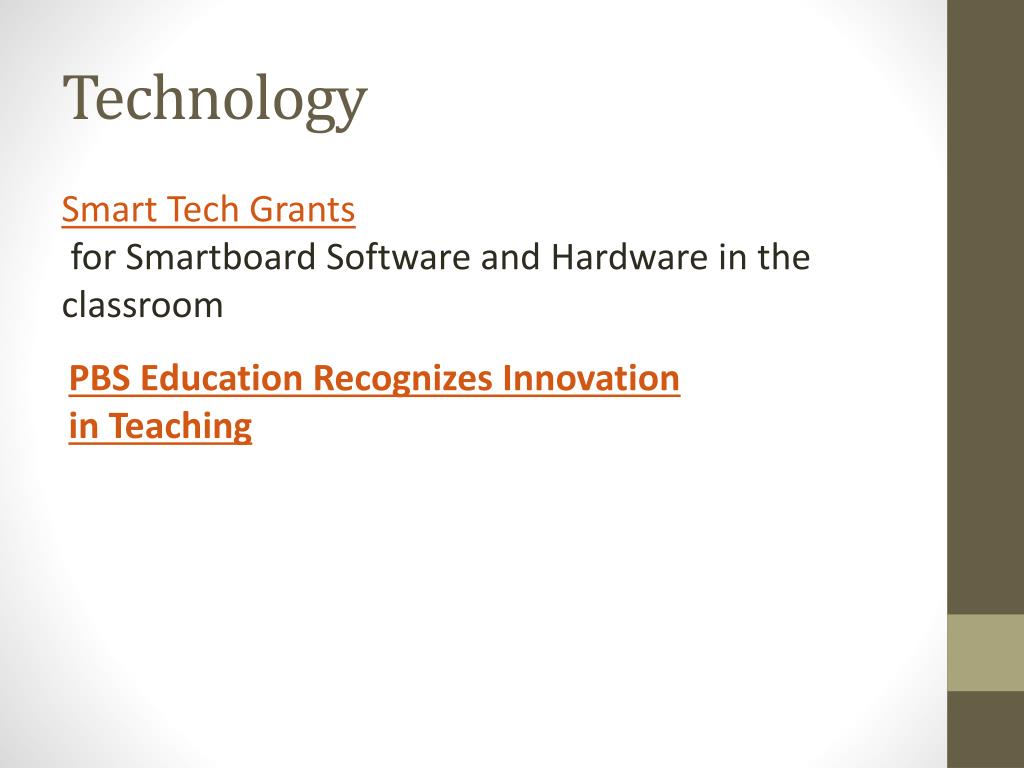 Technology

Smart Tech Grants
for Smartboard Software and Hardware in the classroom

PBS Education Recognizes Innovation in Teaching